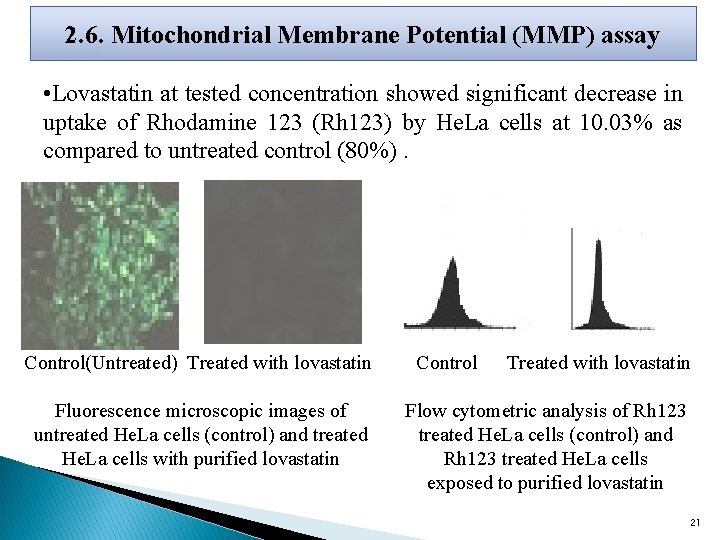 2.6. Mitochondrial Membrane Potential (MMP) assay

•Lovastatin at tested concentration showed significant decrease in uptake of Rhodamine 123 (Rh123) by HeLa cells at 10.03% as compared to untreated control (80%) .

Control(Untreated) Treated with lovastatin

Control Treated with lovastatin

Fluorescence microscopic images of untreated HeLa cells (control) and treated HeLa cells with purified lovastatin

Flow cytometric analysis of Rh123 treated HeLa cells (control) and Rh123 treated HeLa cells exposed to purified lovastatin

21